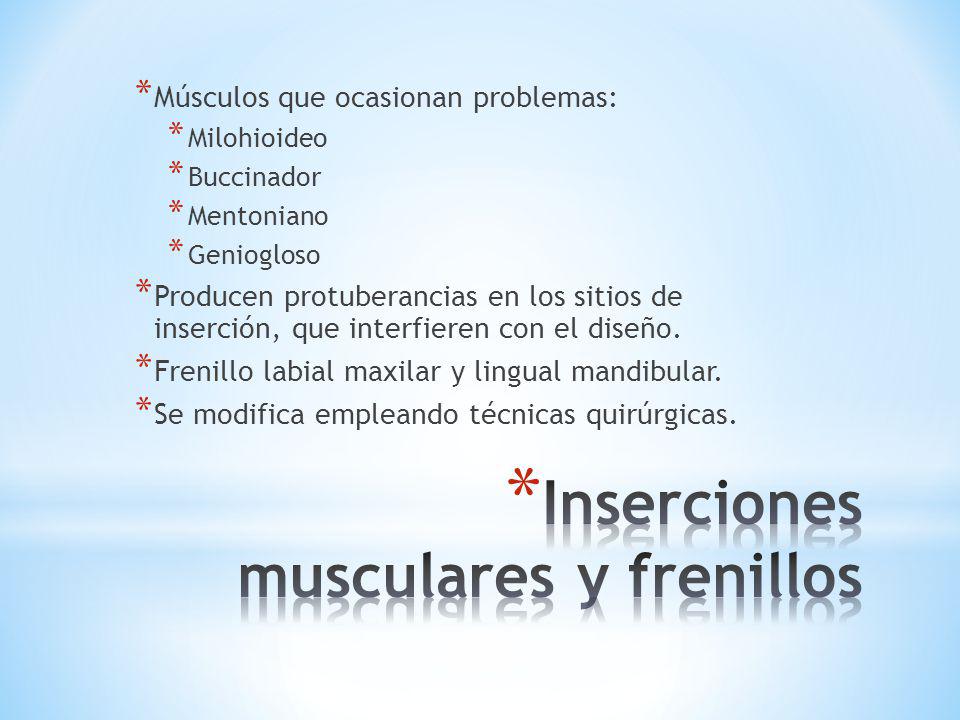 * Músculos que ocasionan problemas:
* Milohioideo
* Buccinador
* Mentoniano
* Geniogloso
* Producen protuberancias en los sitios de inserción, que interfieren con el diseño.
* Frenillo labial maxilar y lingual mandibular.
* Se modifica empleando técnicas quirúrgicas.

* Inserciones musculares y frenillos